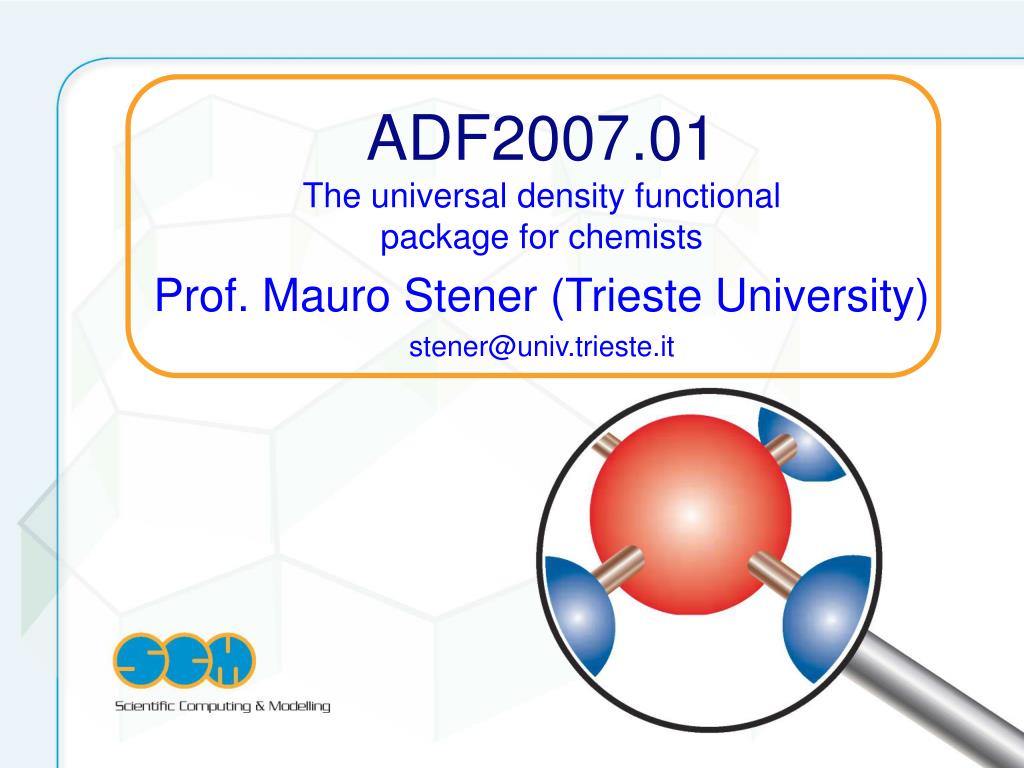 ADF2007.01
The universal density functional package for chemists
Prof. Mauro Stener (Trieste University)
stener@univ.trieste.it

SCM
Scientific Computing & Modelling